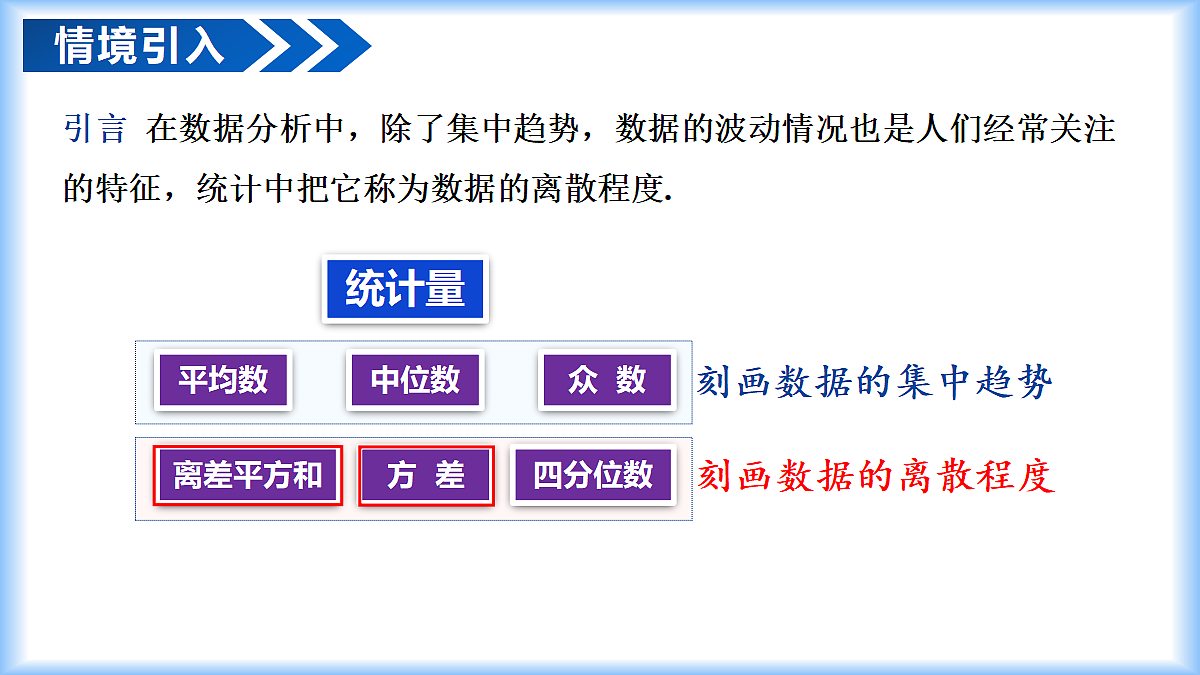 情境引入

引言 在数据分析中，除了集中趋势，数据的波动情况也是人们经常关注的特征，统计中把它称为数据的离散程度.

统计量

平均数 中位数 众 数 刻画数据的集中趋势

离差平方和 方 差 四分位数 刻画数据的离散程度